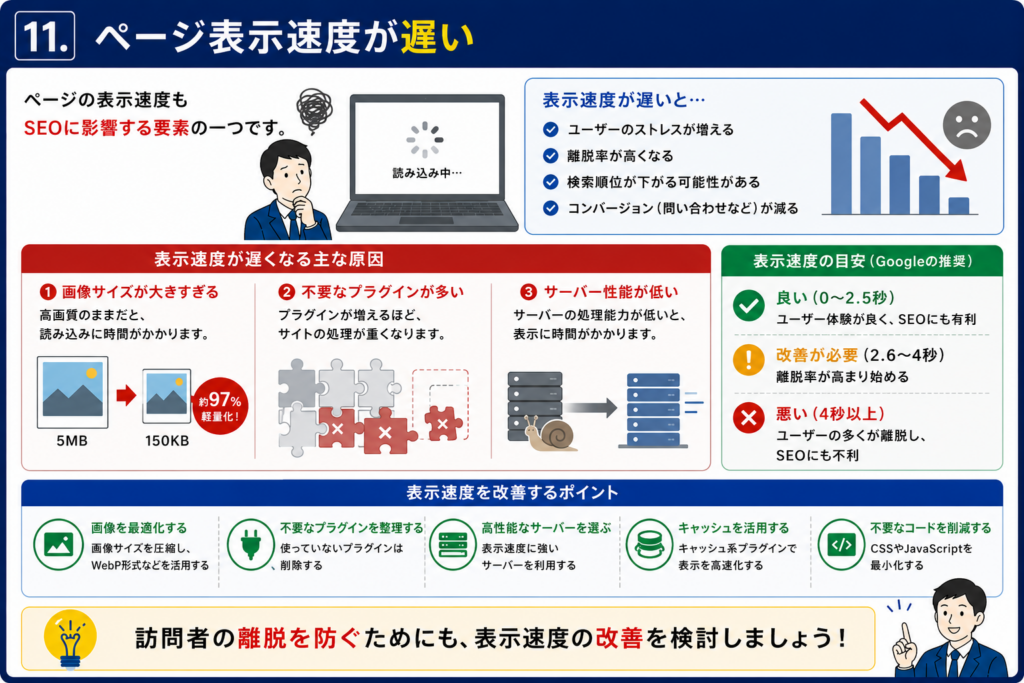 11. ページ表示速度が遅い

ページの表示速度も
SEOに影響する要素の一つです。

読み込み中…

表示速度が遅いと…
ユーザーのストレスが増える
離脱率が高くなる
検索順位が下がる可能性がある
コンバージョン（問い合わせなど）が減る

表示速度が遅くなる主な原因

1 画像サイズが大きすぎる
高画質のままだと、読み込みに時間がかかります。
5MB
150KB
約97%軽量化！

2 不要なプラグインが多い
プラグインが増えるほど、サイトの処理が重くなります。

3 サーバー性能が低い
サーバーの処理能力が低いと、表示に時間がかかります。

表示速度の目安（Googleの推奨）
良い（0〜2.5秒）
ユーザー体験が良く、SEOにも有利
改善が必要（2.6〜4秒）
離脱率が高まり始める
悪い（4秒以上）
ユーザーの多くが離脱し、SEOにも不利

表示速度を改善するポイント
画像を最適化する
画像サイズを圧縮し、WebP形式などを活用する
不要なプラグインを整理する
使っていないプラグインは削除する
高性能なサーバーを選ぶ
表示速度に強いサーバーを利用する
キャッシュを活用する
キャッシュ系プラグインで表示を高速化する
不要なコードを削減する
CSSやJavaScriptを最小化する

訪問者の離脱を防ぐためにも、表示速度の改善を検討しましょう！